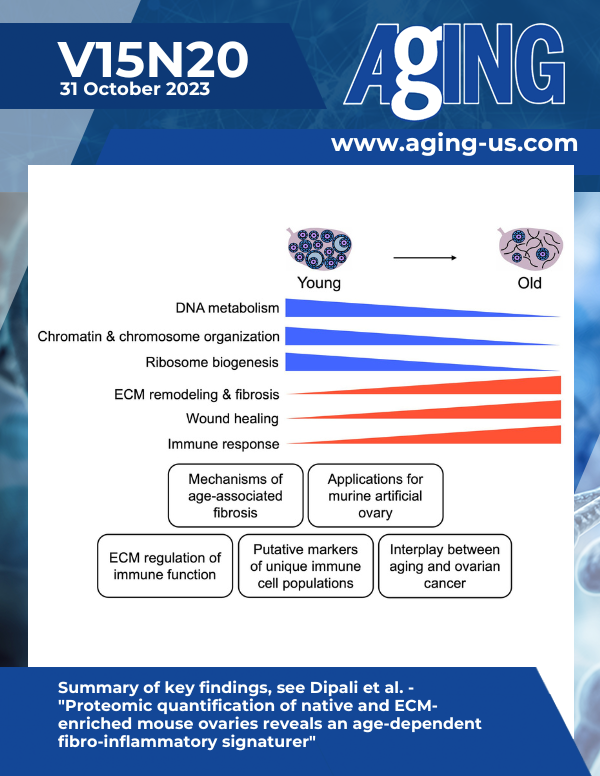 V15N20
31 October 2023

AgING

www.aging-us.com

Young

Old

DNA metabolism

Chromatin & chromosome organization

Ribosome biogenesis

ECM remodeling & fibrosis

Wound healing

Immune response

Mechanisms of age-associated fibrosis

Applications for murine artificial ovary

ECM regulation of immune function

Putative markers of unique immune cell populations

Interplay between aging and ovarian cancer

Summary of key findings, see Dipali et al. - "Proteomic quantification of native and ECM-enriched mouse ovaries reveals an age-dependent fibro-inflammatory signaturer"